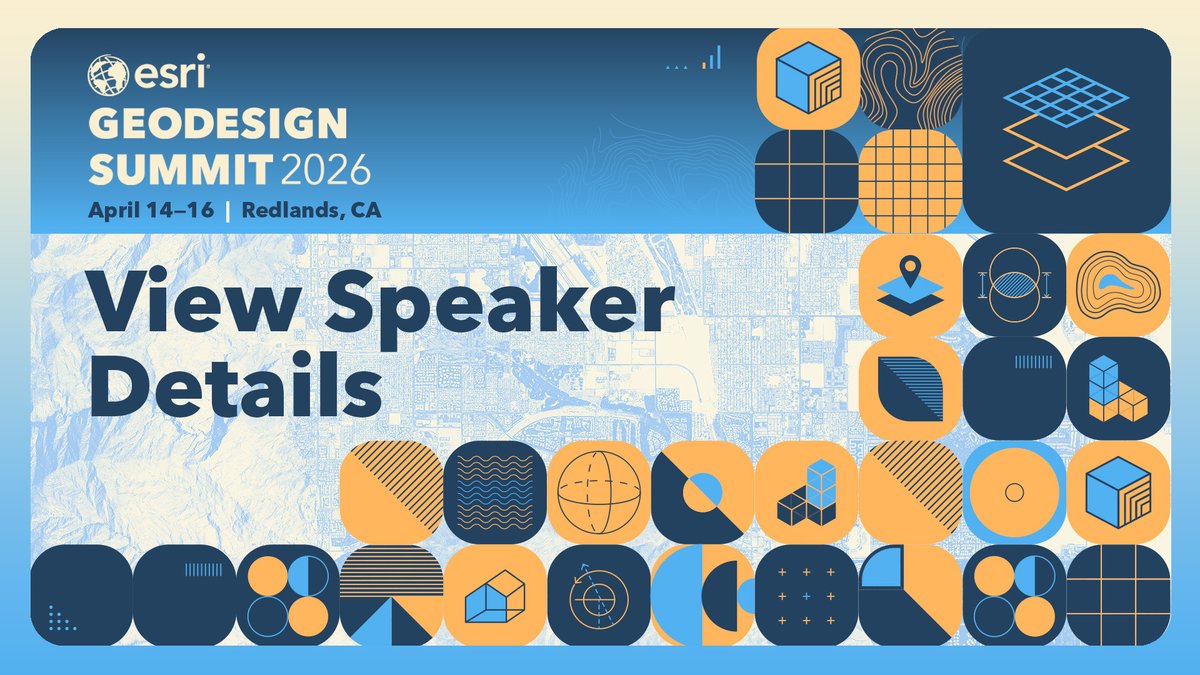 esri
GEODESIGN SUMMIT 2026
April 14–16 | Redlands, CA

View Speaker Details